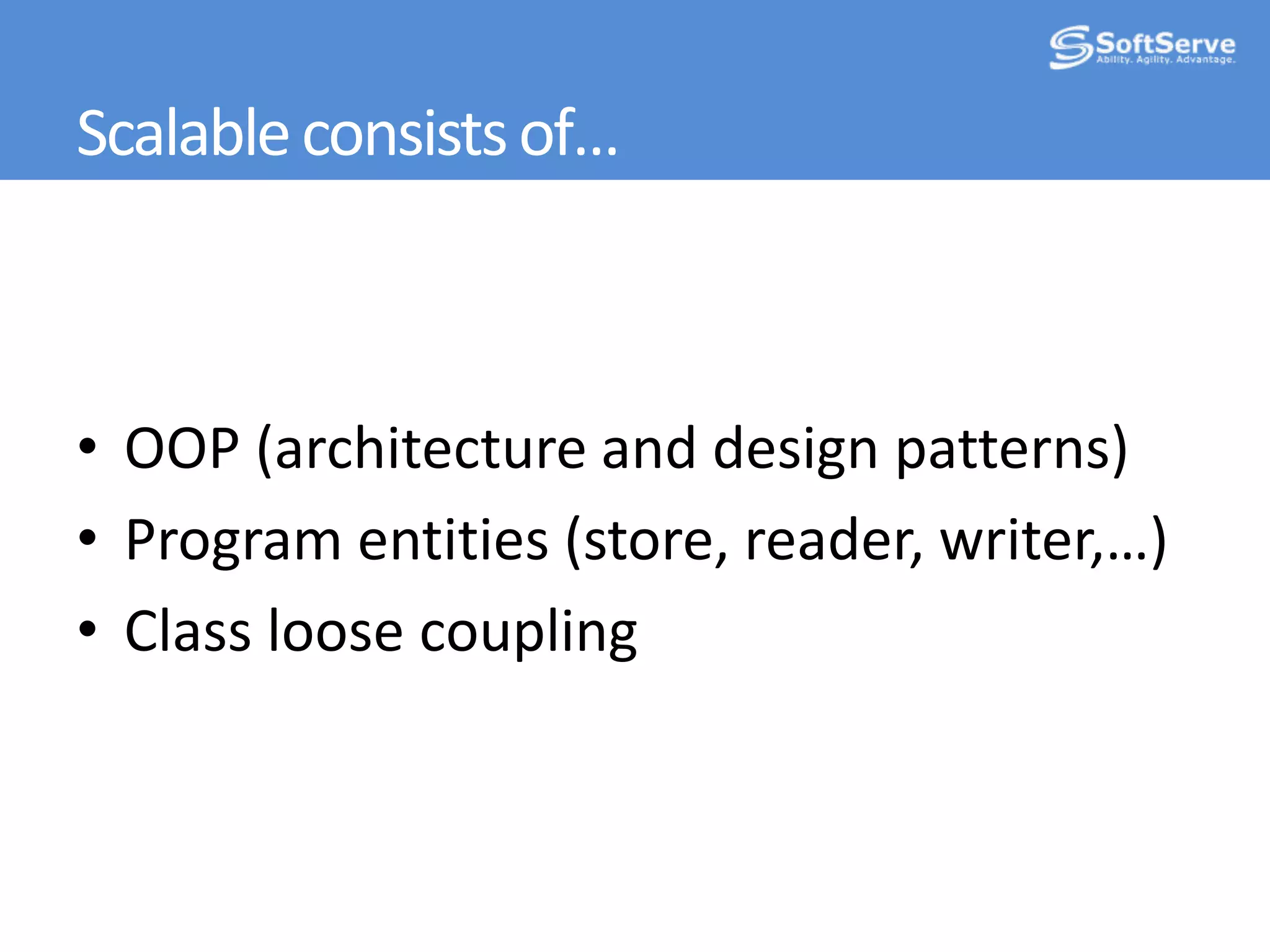 SoftServe
Ability. Agility. Advantage.

Scalable consists of…

• OOP (architecture and design patterns)
• Program entities (store, reader, writer,…)
• Class loose coupling